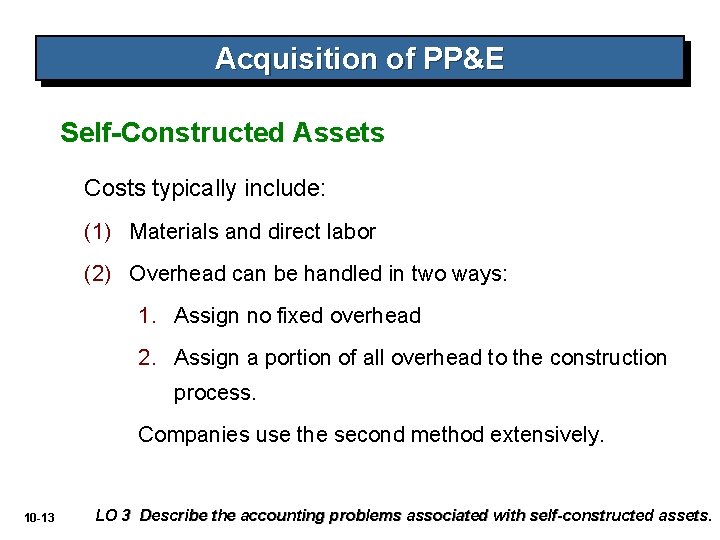 Acquisition of PP&E

Self-Constructed Assets

Costs typically include:

(1) Materials and direct labor

(2) Overhead can be handled in two ways:

1. Assign no fixed overhead

2. Assign a portion of all overhead to the construction process.

Companies use the second method extensively.

10-13

LO 3 Describe the accounting problems associated with self-constructed assets.